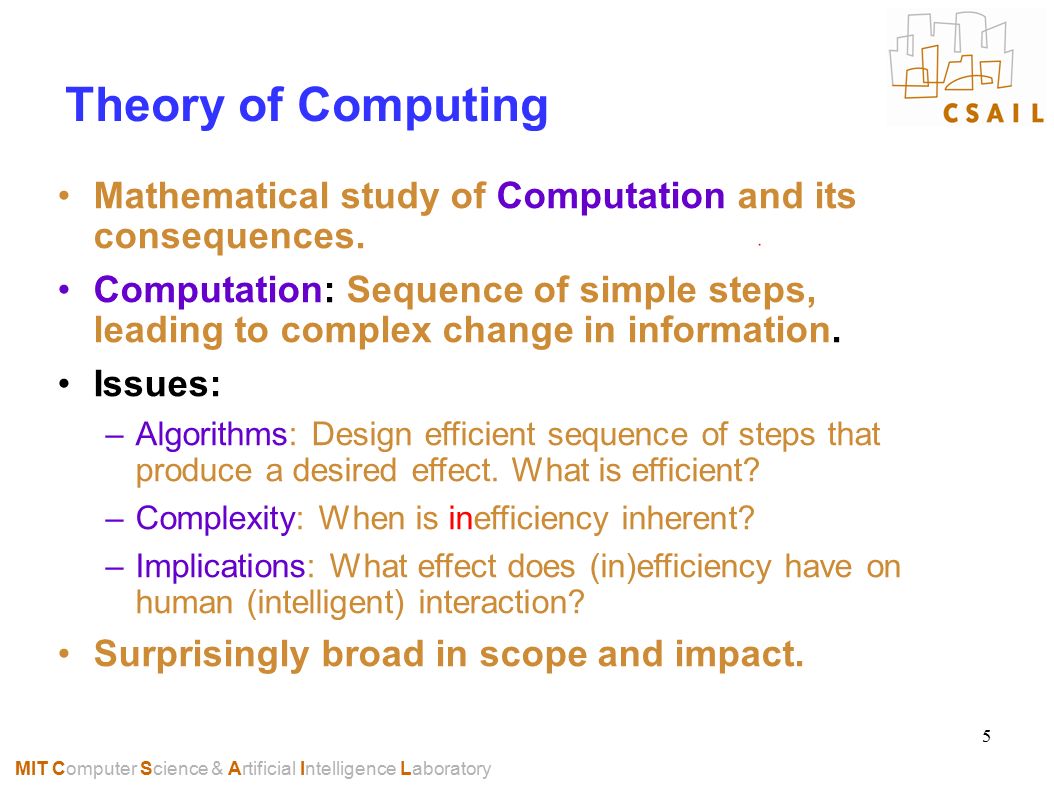 CSAIL

Theory of Computing

• Mathematical study of Computation and its consequences.

• Computation: Sequence of simple steps, leading to complex change in information.

• Issues:

– Algorithms: Design efficient sequence of steps that produce a desired effect. What is efficient?

– Complexity: When is inefficiency inherent?

– Implications: What effect does (in)efficiency have on human (intelligent) interaction?

• Surprisingly broad in scope and impact.

5

MIT Computer Science & Artificial Intelligence Laboratory